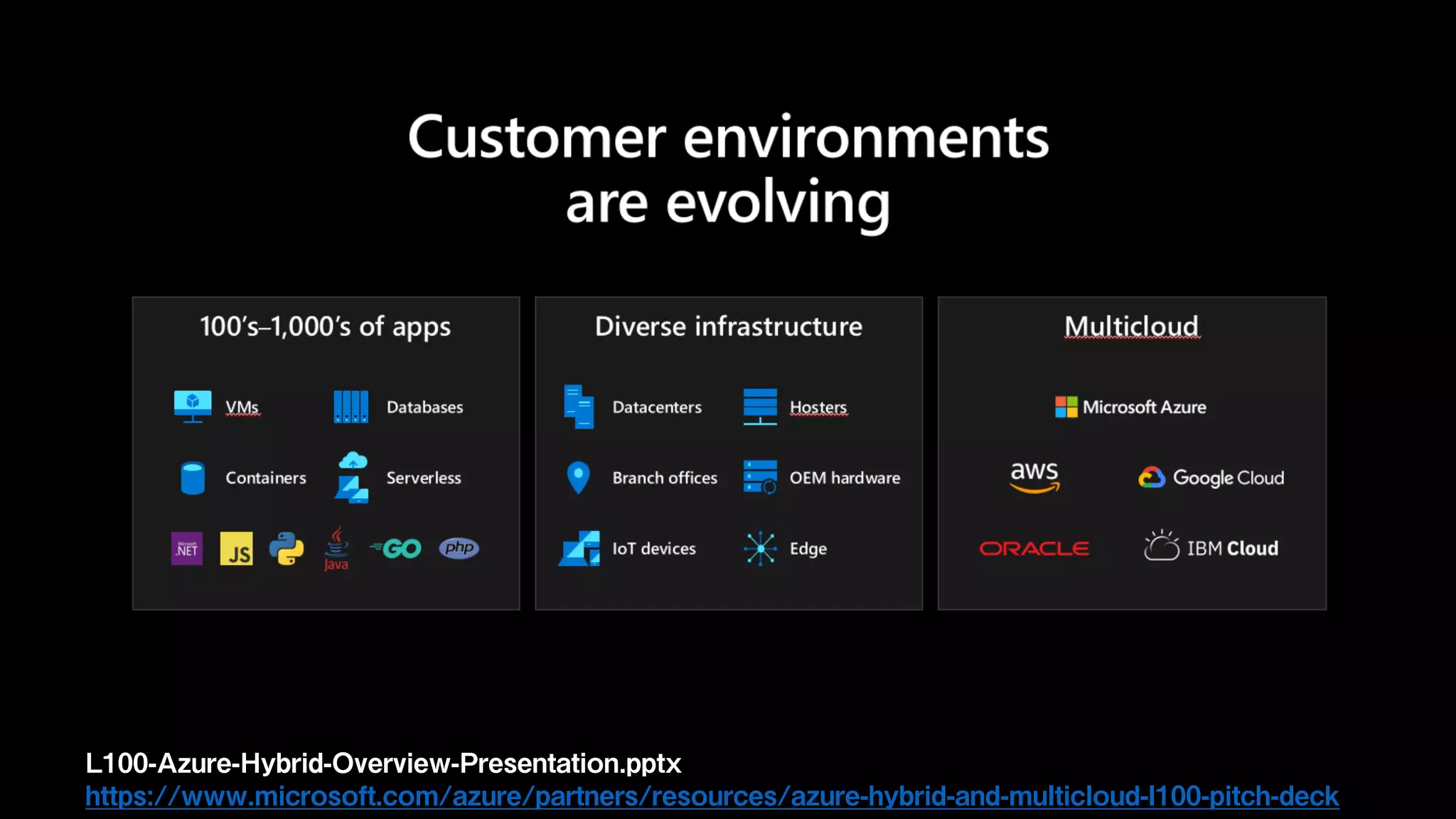 Customer environments are evolving

100's–1,000's of apps

VMs
Databases
Containers
Serverless
Microsoft .NET JS Java GO php

Diverse infrastructure

Datacenters
Hosters
Branch offices
OEM hardware
IoT devices
Edge

Multicloud

Microsoft Azure
aws
Google Cloud
ORACLE
IBM Cloud

L100-Azure-Hybrid-Overview-Presentation.pptx
https://www.microsoft.com/azure/partners/resources/azure-hybrid-and-multicloud-l100-pitch-deck